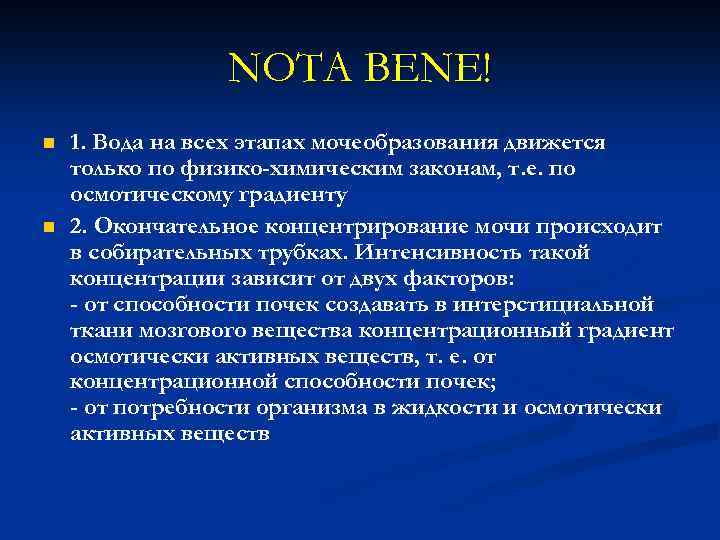 NOTA BENE!

1. Вода на всех этапах мочеобразования движется только по физико-химическим законам, т.е. по осмотическому градиенту

2. Окончательное концентрирование мочи происходит в собирательных трубках. Интенсивность такой концентрации зависит от двух факторов:
- от способности почек создавать в интерстициальной ткани мозгового вещества концентрационный градиент осмотически активных веществ, т. е. от концентрационной способности почек;
- от потребности организма в жидкости и осмотически активных веществ